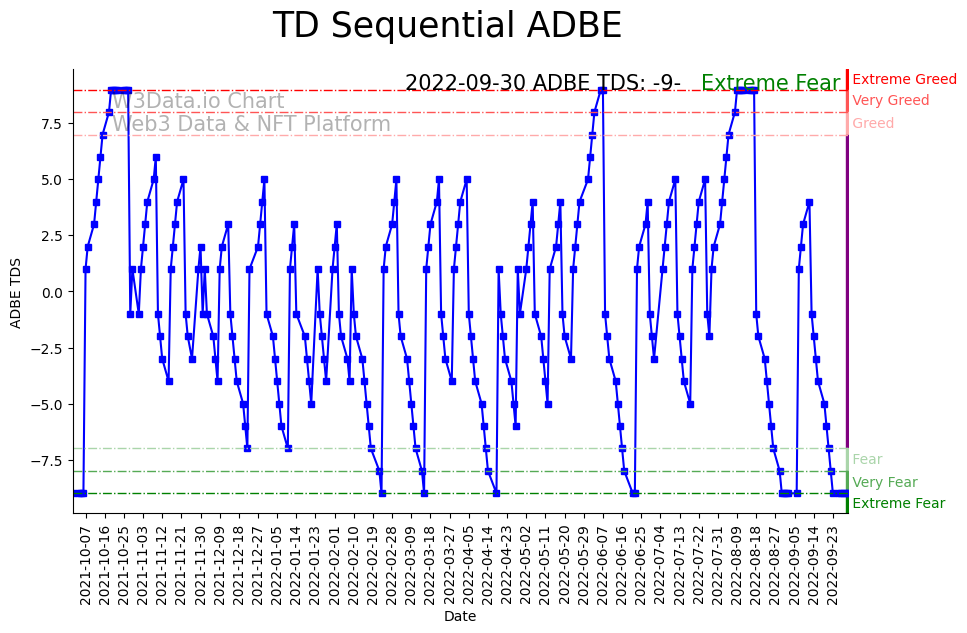 TD Sequential ADBE

2022-09-30 ADBE TDS: -9- Extreme Fear

W3Data.io Chart
Web3 Data & NFT Platform

Extreme Greed
Very Greed
Greed
Fear
Very Fear
Extreme Fear

ADBE TDS

7.5
5.0
2.5
0.0
−2.5
−5.0
−7.5

2021-10-07
2021-10-16
2021-10-25
2021-11-03
2021-11-12
2021-11-21
2021-11-30
2021-12-09
2021-12-18
2021-12-27
2022-01-05
2022-01-14
2022-01-23
2022-02-01
2022-02-10
2022-02-19
2022-02-28
2022-03-09
2022-03-18
2022-03-27
2022-04-05
2022-04-14
2022-04-23
2022-05-02
2022-05-11
2022-05-20
2022-05-29
2022-06-07
2022-06-16
2022-06-25
2022-07-04
2022-07-13
2022-07-22
2022-07-31
2022-08-09
2022-08-18
2022-08-27
2022-09-05
2022-09-14
2022-09-23

Date